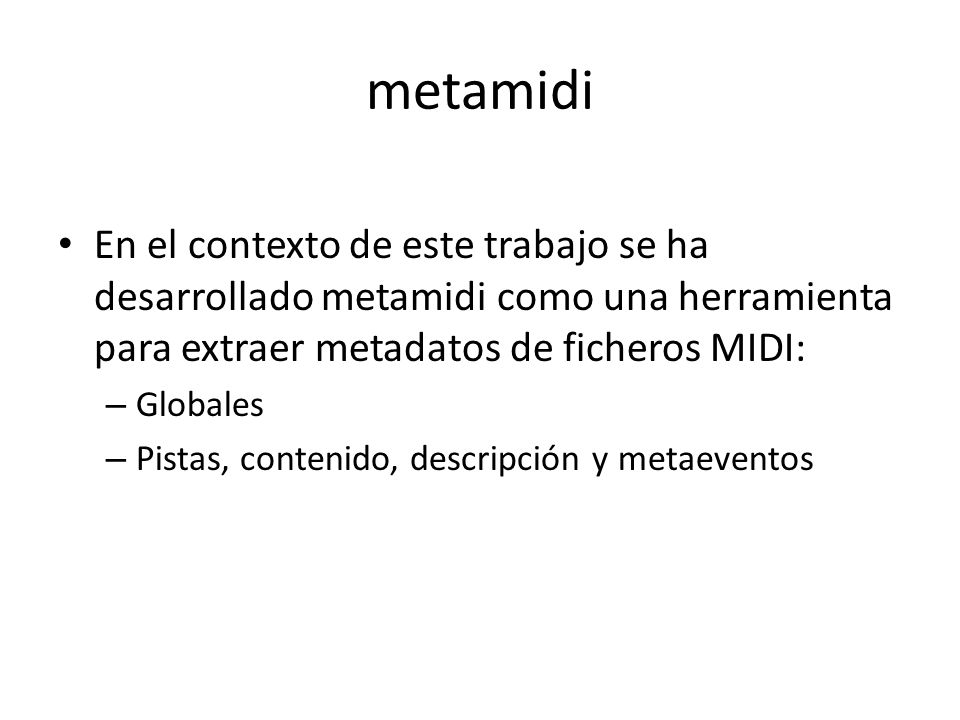 metamidi

• En el contexto de este trabajo se ha desarrollado metamidi como una herramienta para extraer metadatos de ficheros MIDI:
– Globales
– Pistas, contenido, descripción y metaeventos